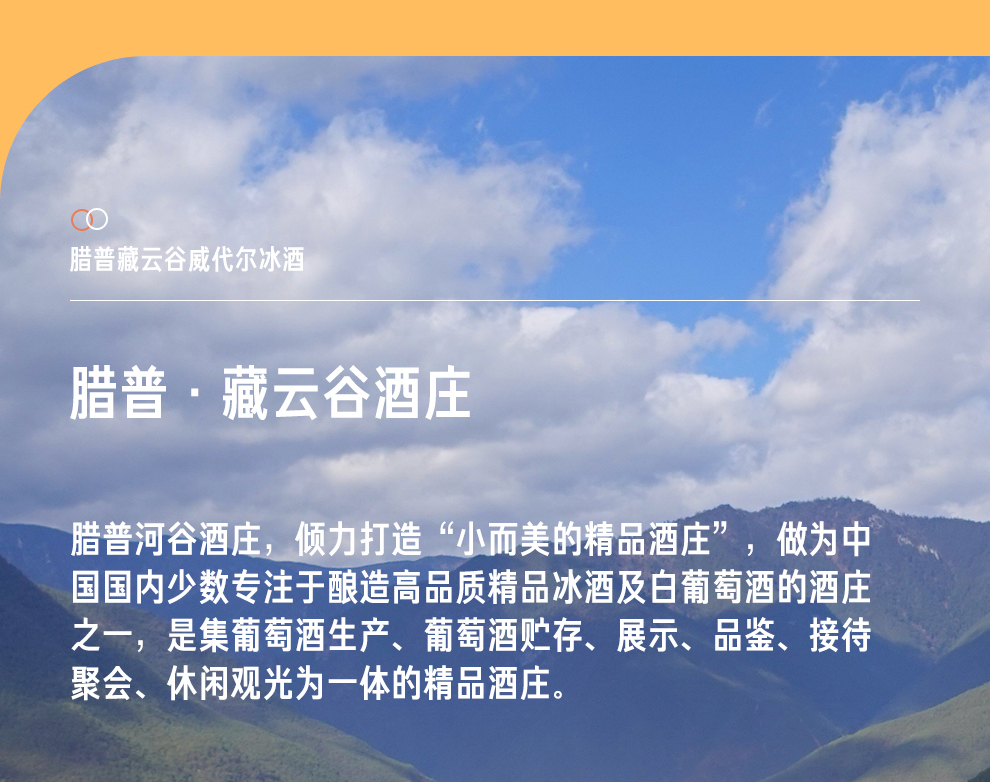 腊普藏云谷威代尔冰酒

腊普 · 藏云谷酒庄

腊普河谷酒庄，倾力打造“小而美的精品酒庄”，做为中国国内少数专注于酿造高品质精品冰酒及白葡萄酒的酒庄之一，是集葡萄酒生产、葡萄酒贮存、展示、品鉴、接待聚会、休闲观光为一体的精品酒庄。